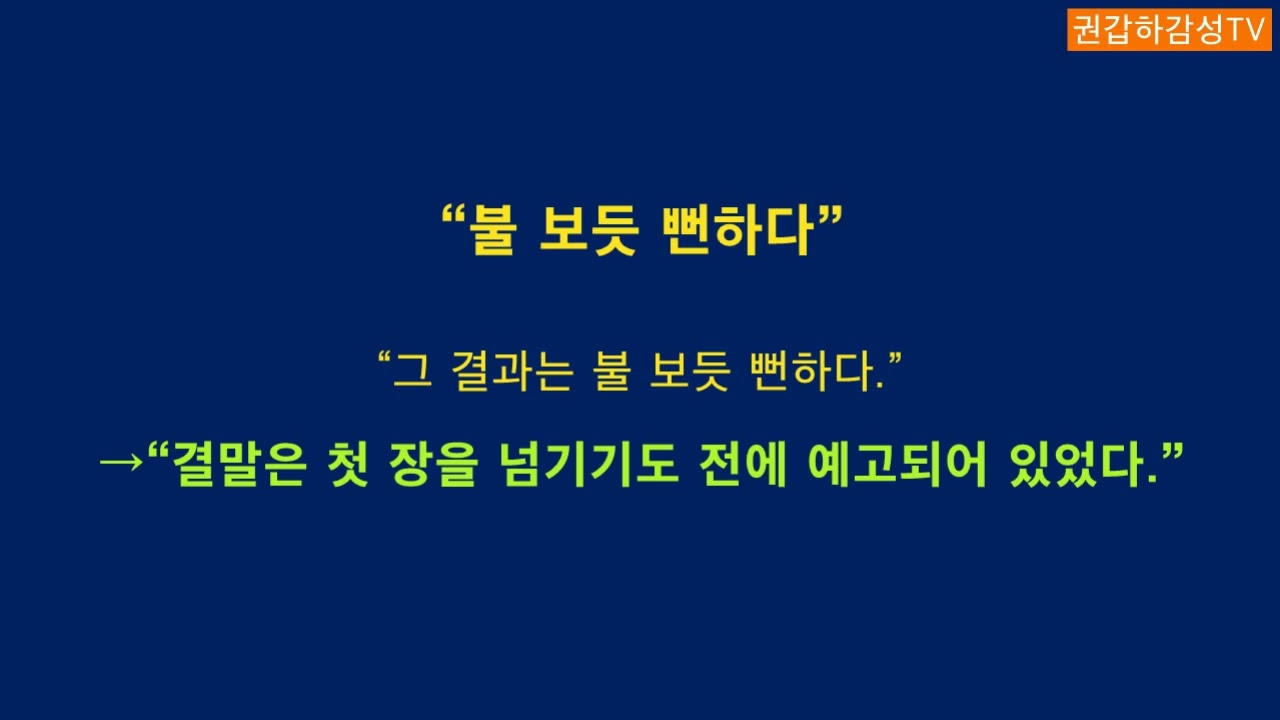 권갑하감성TV

“불 보듯 뻔하다”

“그 결과는 불 보듯 뻔하다.”

→“결말은 첫 장을 넘기기도 전에 예고되어 있었다.”